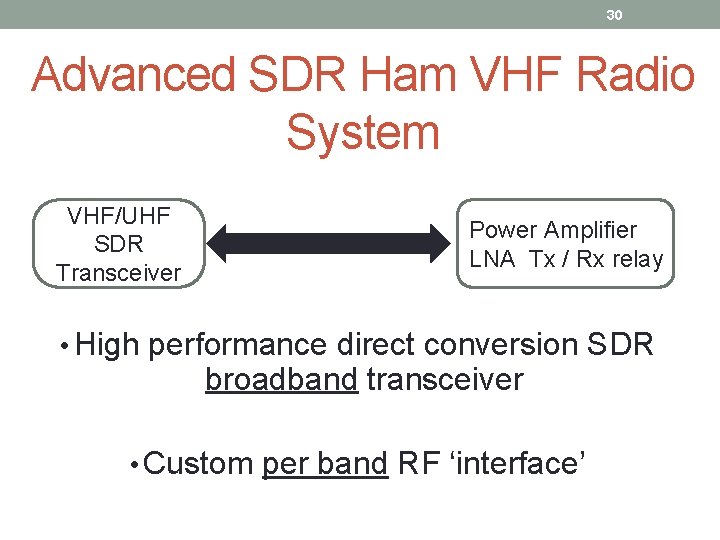 30

Advanced SDR Ham VHF Radio System

VHF/UHF SDR Transceiver

Power Amplifier LNA Tx / Rx relay

• High performance direct conversion SDR broadband transceiver

• Custom per band RF ‘interface’